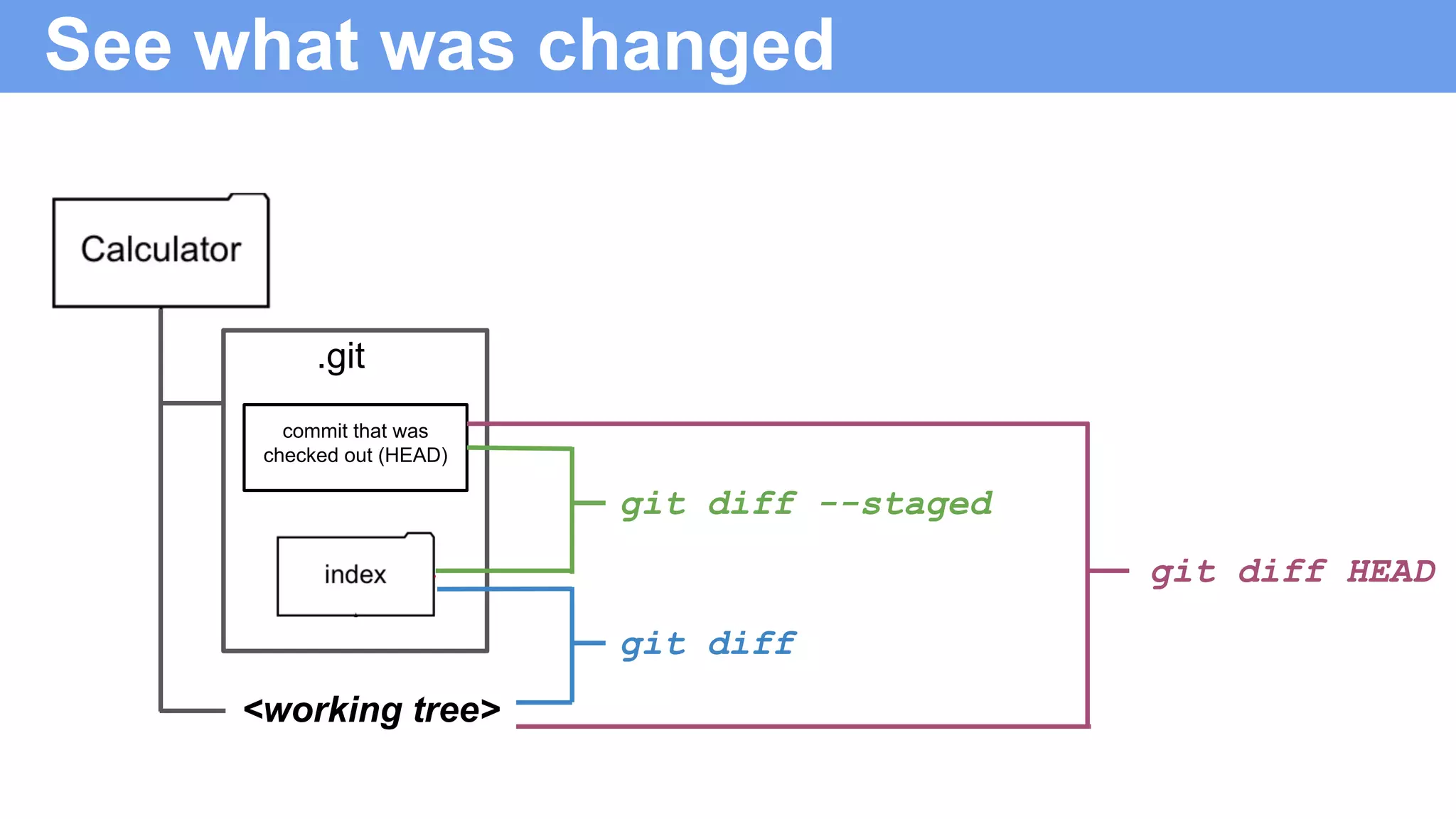 See what was changed

Calculator

.git

commit that was checked out (HEAD)

index

<working tree>

git diff --staged

git diff

git diff HEAD